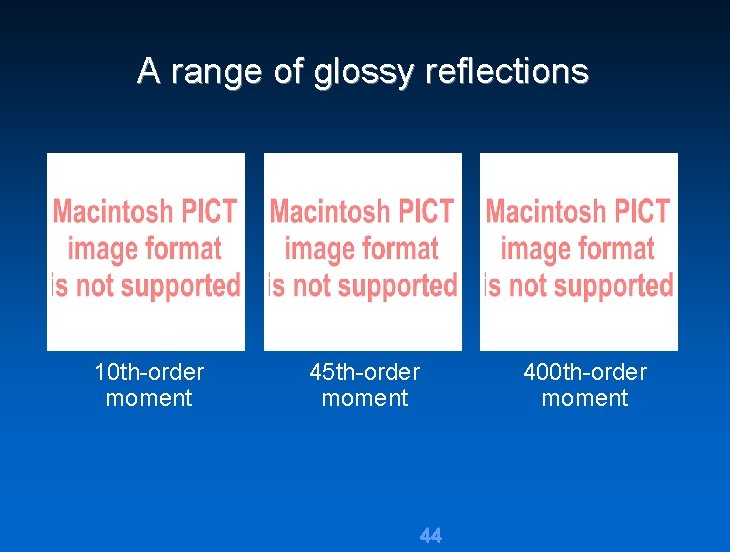 A range of glossy reflections

Macintosh PICT image format is not supported

10th-order moment

Macintosh PICT image format is not supported

45th-order moment

Macintosh PICT image format is not supported

400th-order moment

44